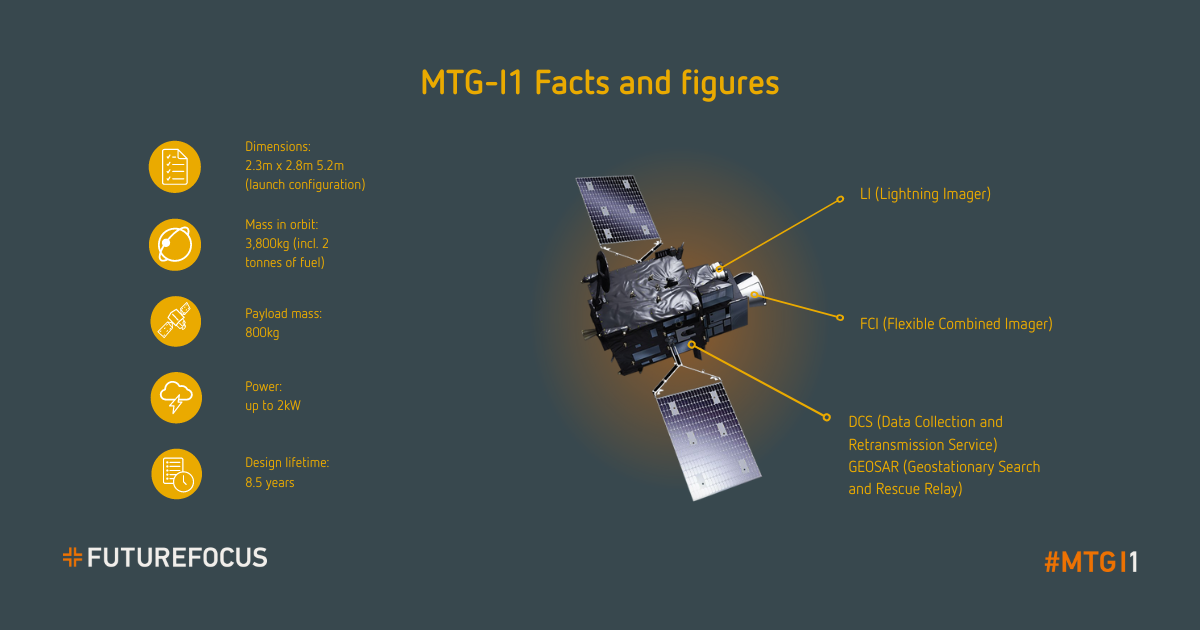 MTG-I1 Facts and figures

Dimensions:
2.3m x 2.8m 5.2m
(launch configuration)

Mass in orbit:
3,800kg (incl. 2 tonnes of fuel)

Payload mass:
800kg

Power:
up to 2kW

Design lifetime:
8.5 years

LI (Lightning Imager)

FCI (Flexible Combined Imager)

DCS (Data Collection and Retransmission Service)
GEOSAR (Geostationary Search and Rescue Relay)

FUTUREFOCUS

#MTGI1